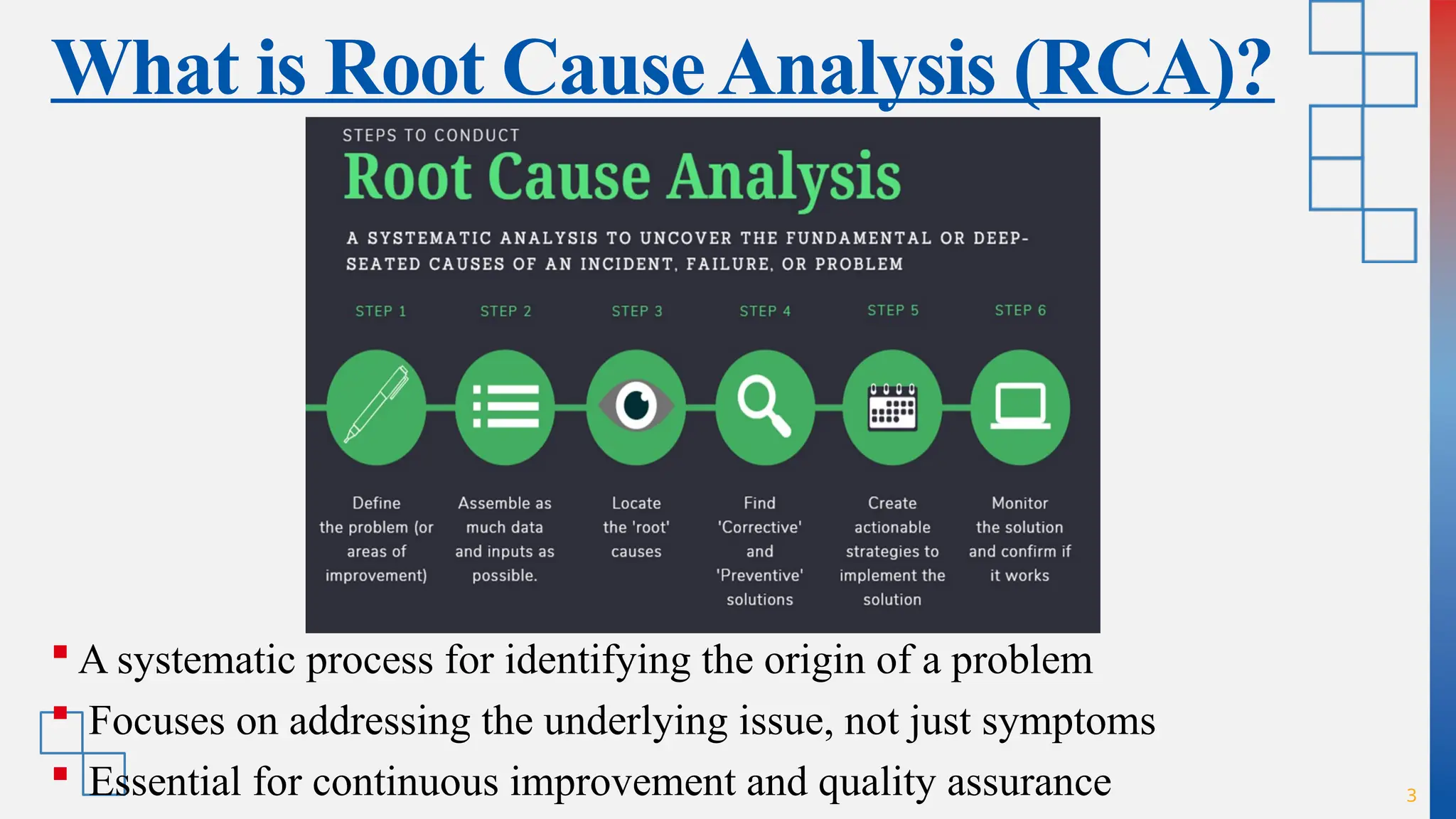 What is Root Cause Analysis (RCA)?

STEPS TO CONDUCT
Root Cause Analysis

A SYSTEMATIC ANALYSIS TO UNCOVER THE FUNDAMENTAL OR DEEP-SEATED CAUSES OF AN INCIDENT, FAILURE, OR PROBLEM

STEP 1
Define the problem (or areas of improvement)

STEP 2
Assemble as much data and inputs as possible.

STEP 3
Locate the 'root' causes

STEP 4
Find 'Corrective' and 'Preventive' solutions

STEP 5
Create actionable strategies to implement the solution

STEP 6
Monitor the solution and confirm if it works

▪ A systematic process for identifying the origin of a problem
▪ Focuses on addressing the underlying issue, not just symptoms
▪ Essential for continuous improvement and quality assurance

3